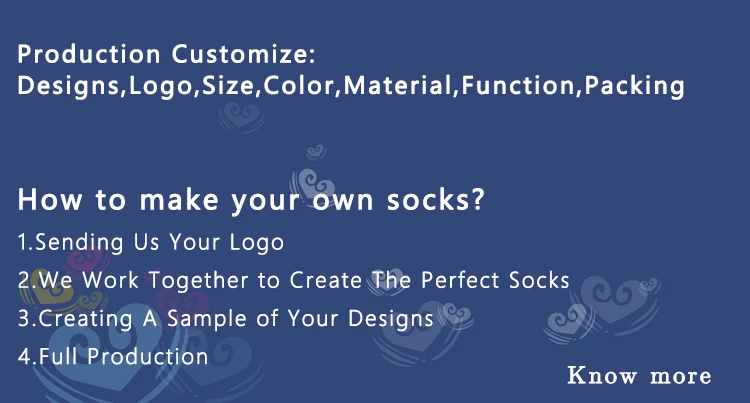 Production Customize:
Designs,Logo,Size,Color,Material,Function,Packing

How to make your own socks?
1.Sending Us Your Logo
2.We Work Together to Create The Perfect Socks
3.Creating A Sample of Your Designs
4.Full Production

Know more